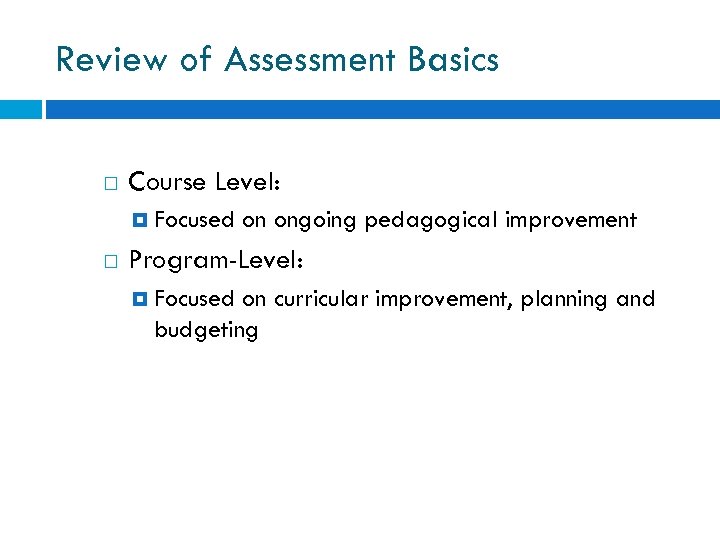 Review of Assessment Basics

Course Level:

Focused on ongoing pedagogical improvement

Program-Level:

Focused on curricular improvement, planning and budgeting